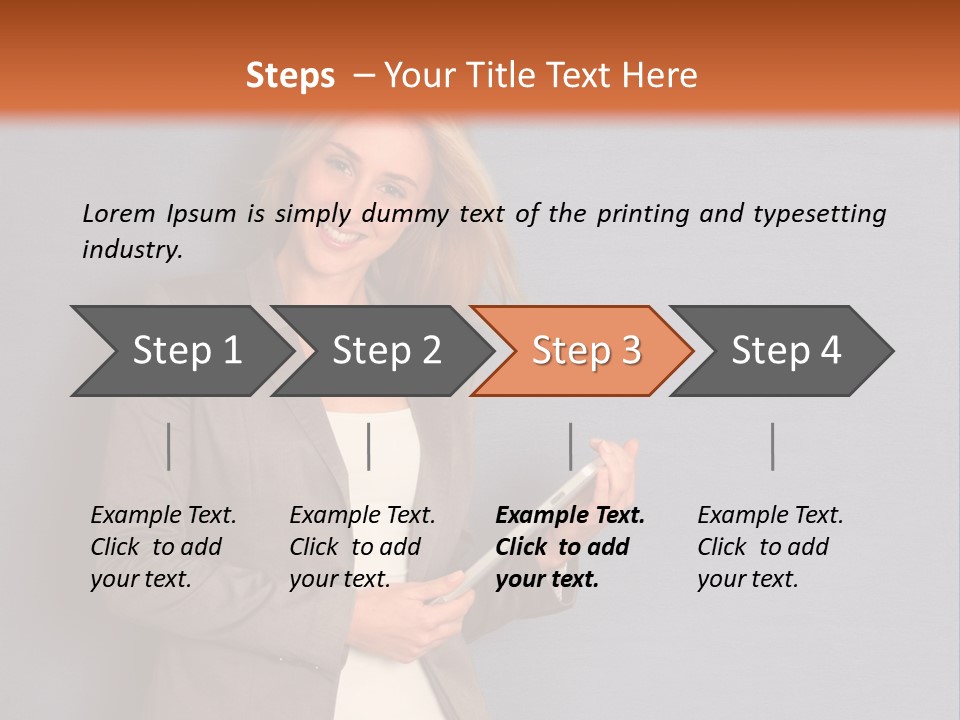 Steps – Your Title Text Here

Lorem Ipsum is simply dummy text of the printing and typesetting industry.

Step 1

Step 2

Step 3

Step 4

Example Text. Click to add your text.

Example Text. Click to add your text.

Example Text. Click to add your text.

Example Text. Click to add your text.